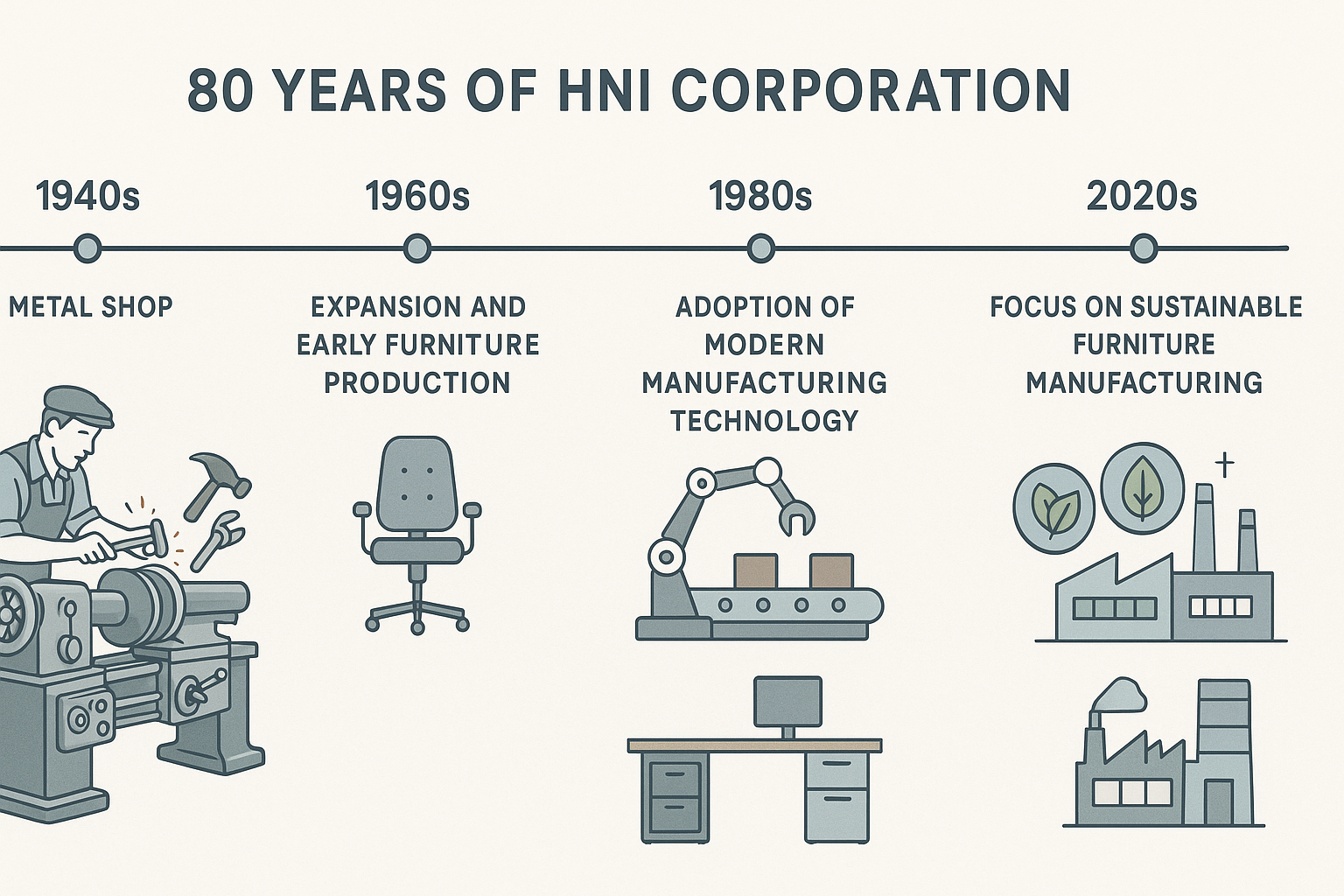 80 YEARS OF HNI CORPORATION

1940s

METAL SHOP

1960s

EXPANSION AND EARLY FURNITURE PRODUCTION

1980s

ADOPTION OF MODERN MANUFACTURING TECHNOLOGY

2020s

FOCUS ON SUSTAINABLE FURNITURE MANUFACTURING